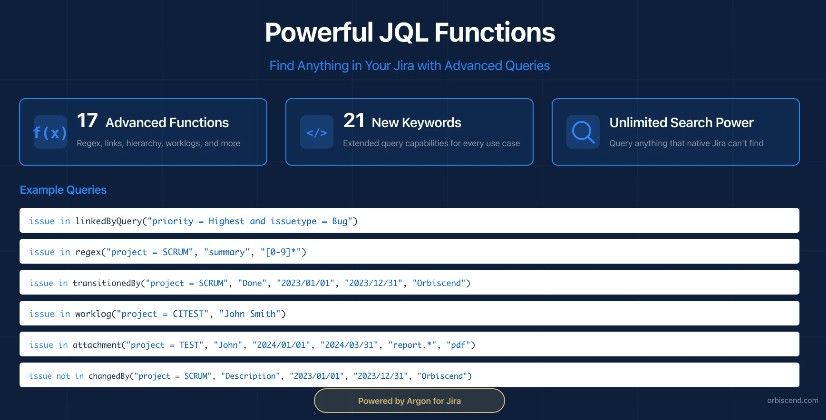 Powerful JQL Functions

Find Anything in Your Jira with Advanced Queries

f(x) 17 Advanced Functions
Regex, links, hierarchy, worklogs, and more

</> 21 New Keywords
Extended query capabilities for every use case

Unlimited Search Power
Query anything that native Jira can't find

Example Queries

issue in linkedByQuery("priority = Highest and issuetype = Bug")

issue in regex("project = SCRUM", "summary", "[0-9]*")

issue in transitionedBy("project = SCRUM", "Done", "2023/01/01", "2023/12/31", "Orbiscend")

issue in worklog("project = CITEST", "John Smith")

issue in attachment("project = TEST", "John", "2024/01/01", "2024/03/31", "report.*", "pdf")

issue not in changedBy("project = SCRUM", "Description", "2023/01/01", "2023/12/31", "Orbiscend")

Powered by Argon for Jira

orbiscend.com